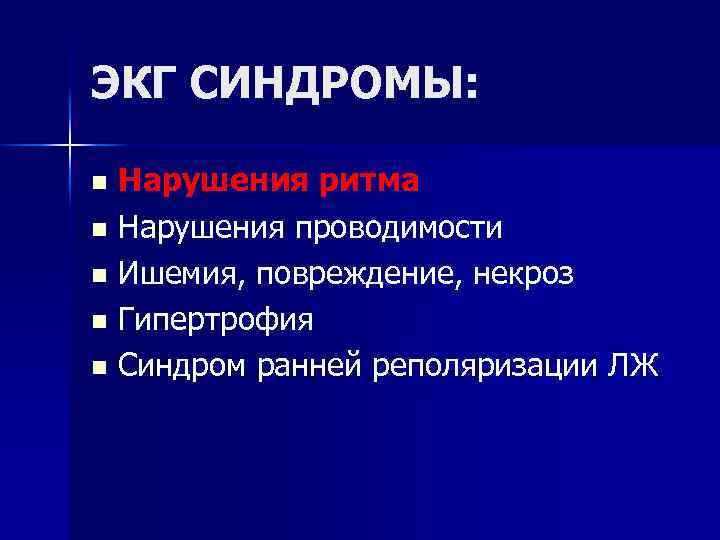 ЭКГ СИНДРОМЫ:

- Нарушения ритма
- Нарушения проводимости
- Ишемия, повреждение, некроз
- Гипертрофия
- Синдром ранней реполяризации ЛЖ